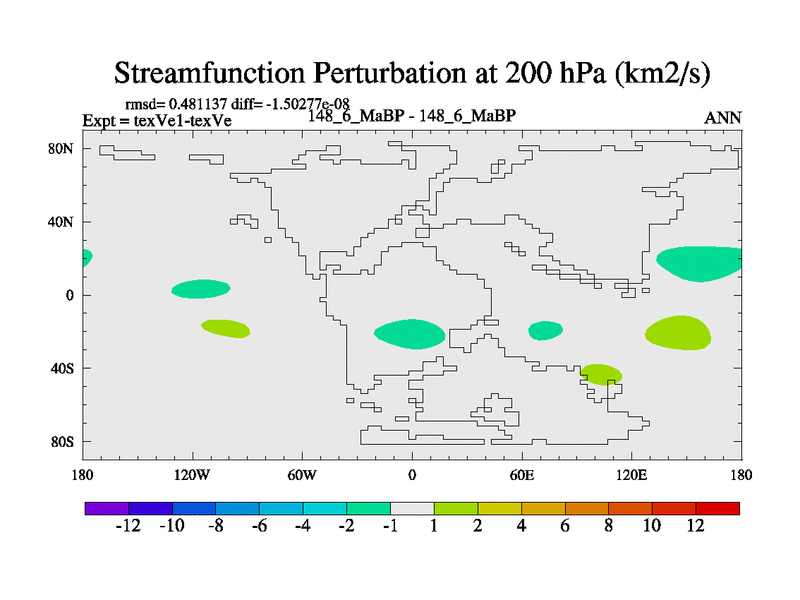 Streamfunction Perturbation at 200 hPa (km2/s)

rmsd= 0.481137 diff= -1.50277e-08
Expt = texVe1-texVe
148_6_MaBP - 148_6_MaBP
ANN

80N
40N
0
40S
80S

180
120W
60W
0
60E
120E
180

-12
-10
-8
-6
-4
-2
-1
1
2
4
6
8
10
12